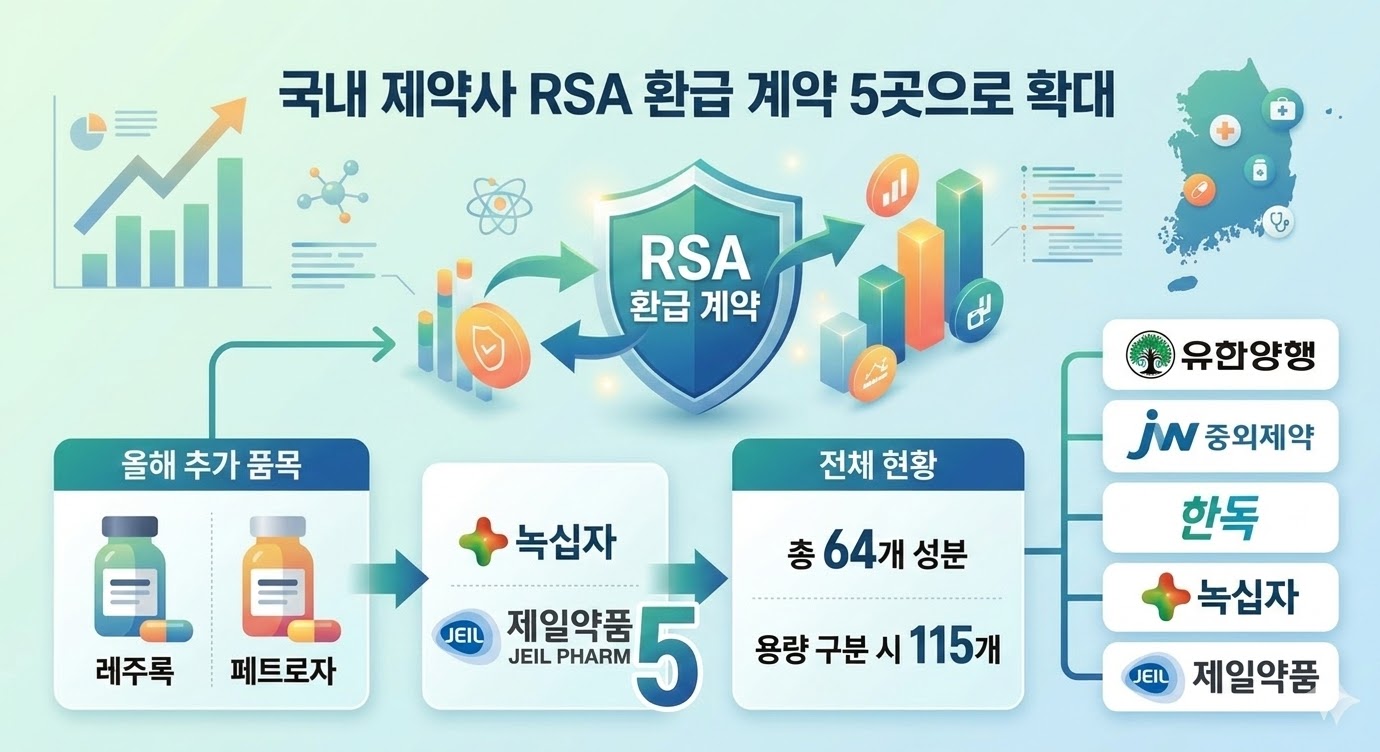 국내 제약사 RSA 환급 계약 5곳으로 확대

RSA
환급 계약

올해 추가 품목

레주록

페트로자

녹십자

JEIL 제일약품
JEIL PHARM

5

전체 현황

총 64개 성분

용량 구분 시 115개

유한양행

JW 중외제약

한독

녹십자

JEIL 제일약품